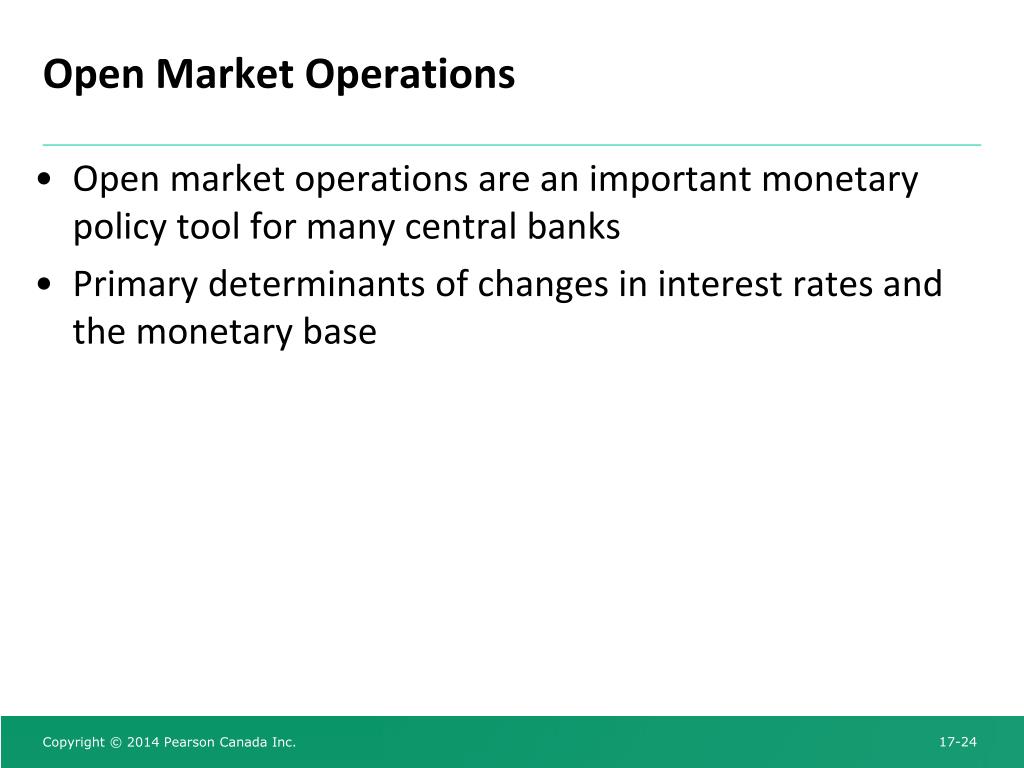 Open Market Operations

• Open market operations are an important monetary policy tool for many central banks

• Primary determinants of changes in interest rates and the monetary base

Copyright © 2014 Pearson Canada Inc.

17-24